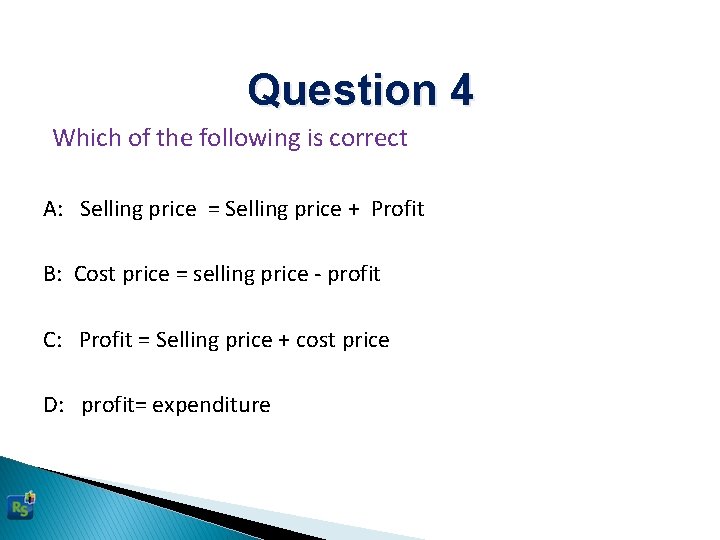 Question 4

Which of the following is correct

A: Selling price = Selling price + Profit

B: Cost price = selling price - profit

C: Profit = Selling price + cost price

D: profit= expenditure

RS